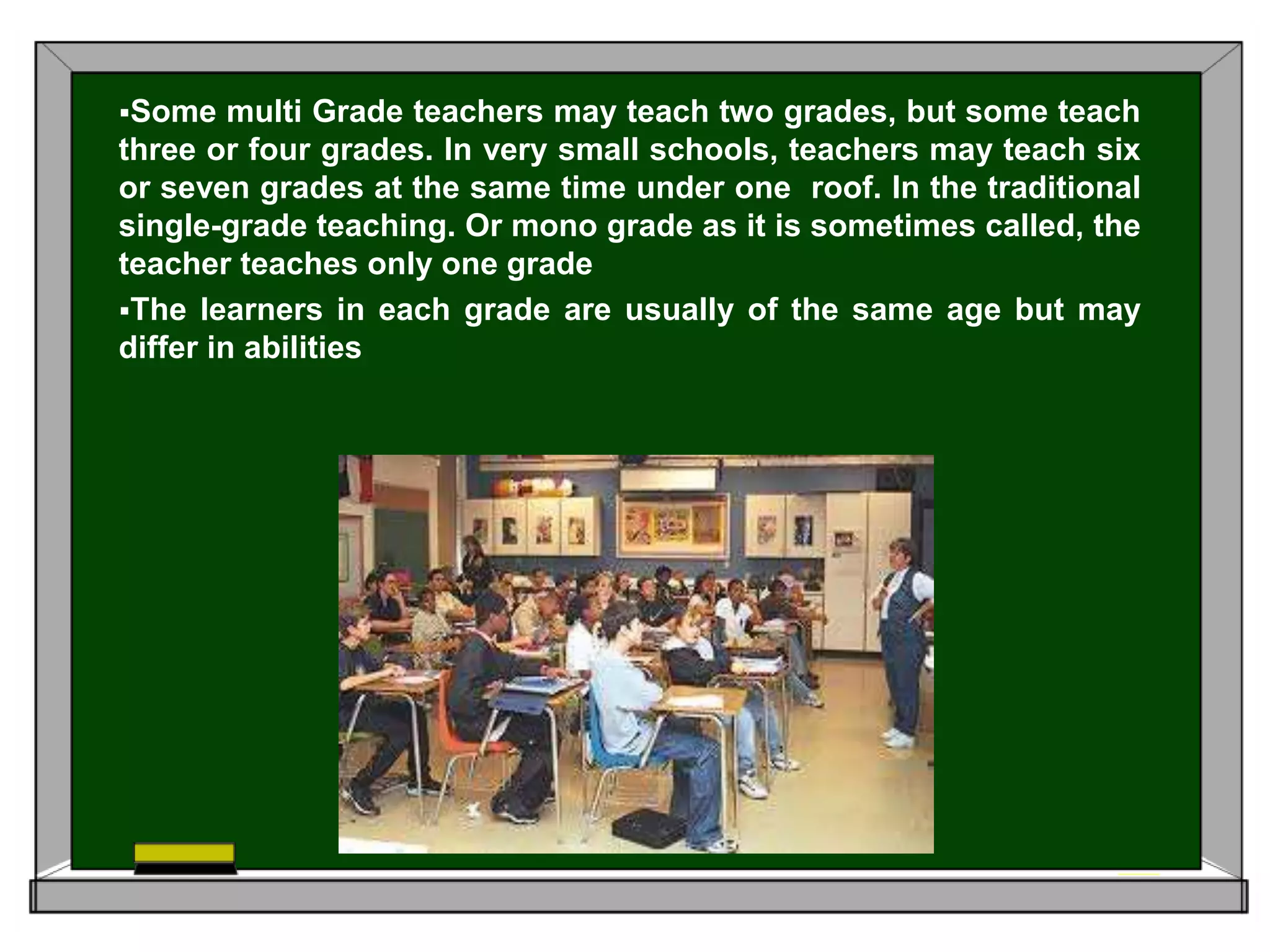 ▪Some multi Grade teachers may teach two grades, but some teach three or four grades. In very small schools, teachers may teach six or seven grades at the same time under one roof. In the traditional single-grade teaching. Or mono grade as it is sometimes called, the teacher teaches only one grade

▪The learners in each grade are usually of the same age but may differ in abilities